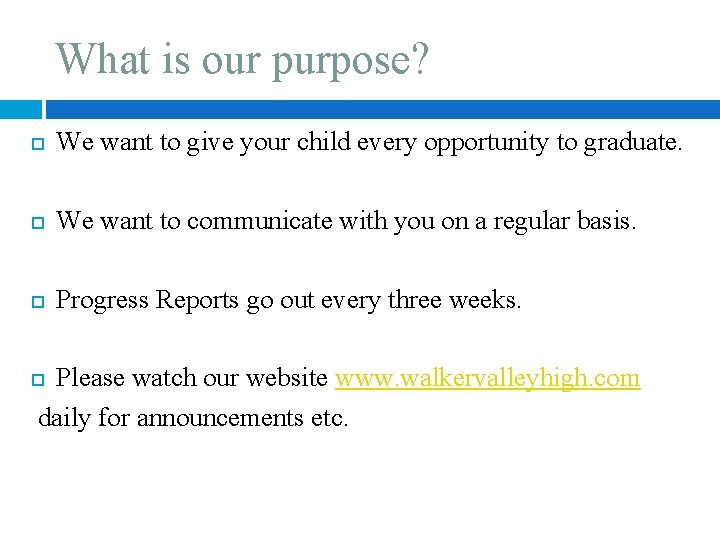 What is our purpose?

We want to give your child every opportunity to graduate.

We want to communicate with you on a regular basis.

Progress Reports go out every three weeks.

Please watch our website www.walkervalleyhigh.com daily for announcements etc.